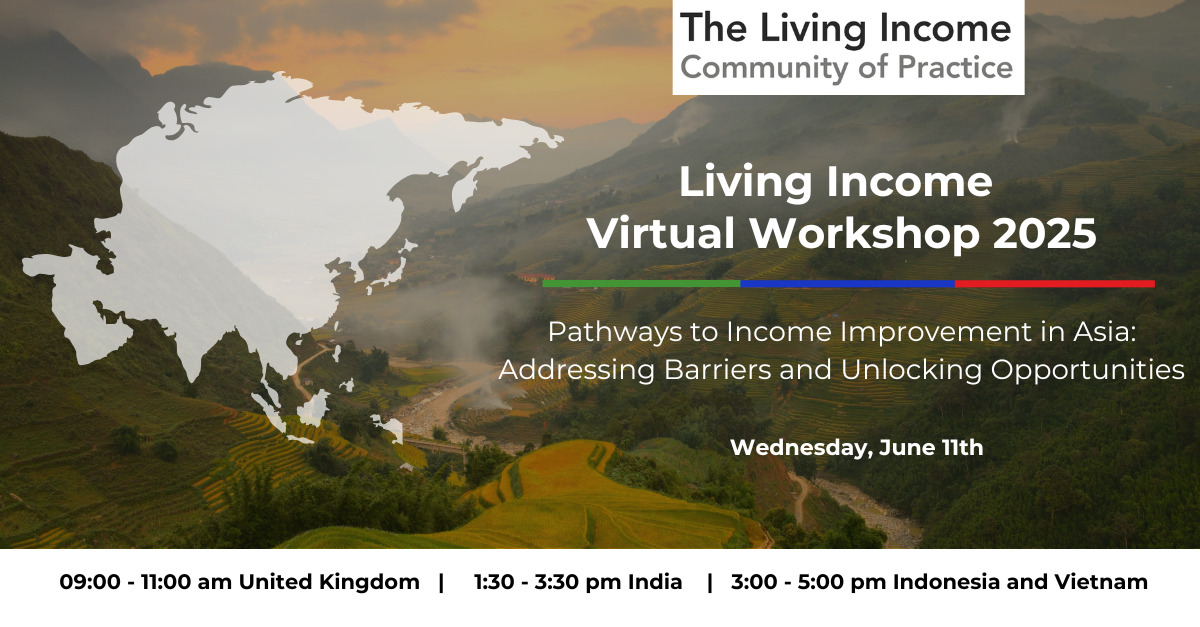 The Living Income
Community of Practice

Living Income
Virtual Workshop 2025

Pathways to Income Improvement in Asia: Addressing Barriers and Unlocking Opportunities

Wednesday, June 11th

09:00 - 11:00 am United Kingdom | 1:30 - 3:30 pm India | 3:00 - 5:00 pm Indonesia and Vietnam